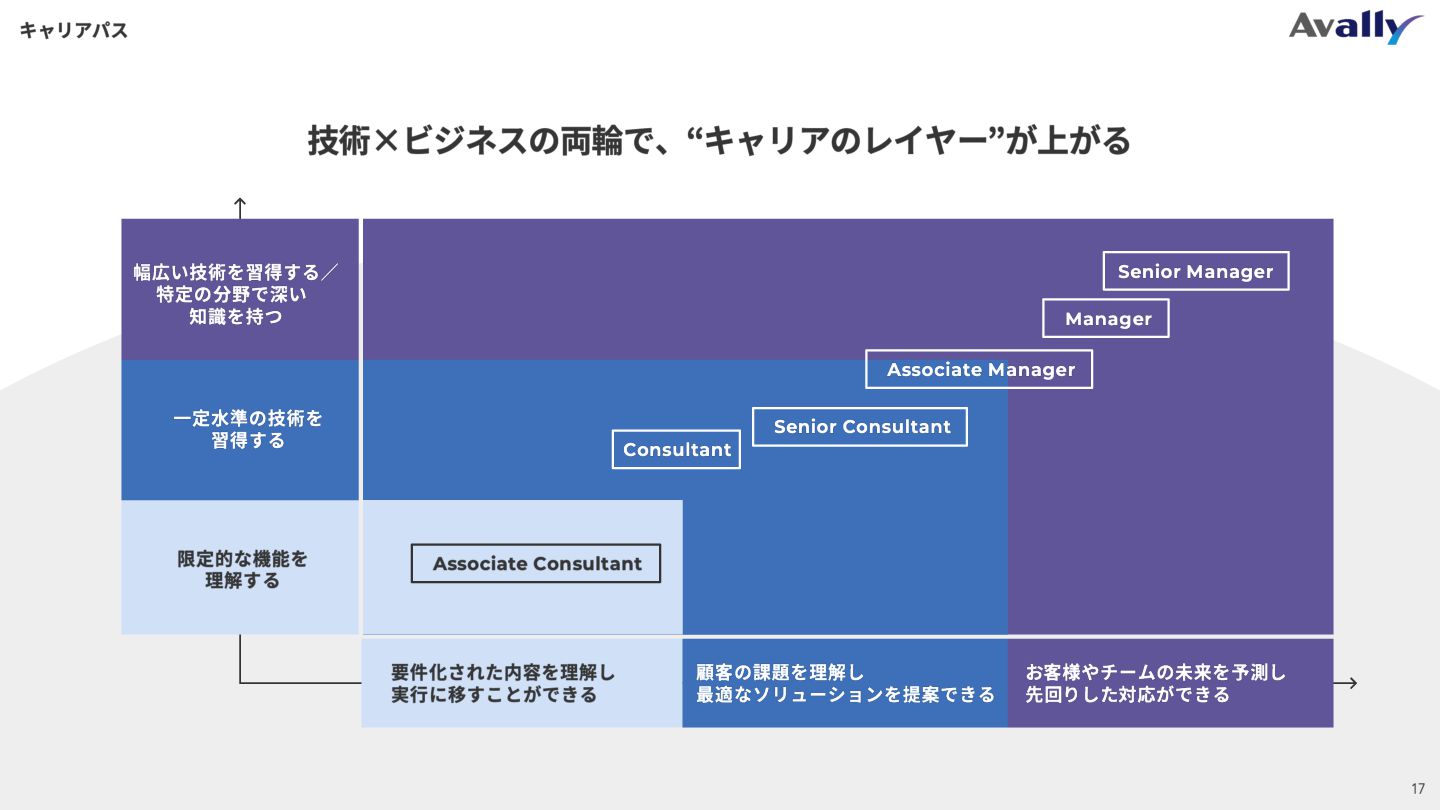 キャリアパス

Avally

技術×ビジネスの両輪で、“キャリアのレイヤー”が上がる

幅広い技術を習得する／特定の分野で深い知識を持つ

一定水準の技術を習得する

限定的な機能を理解する

Senior Manager

Manager

Associate Manager

Senior Consultant

Consultant

Associate Consultant

要件化された内容を理解し実行に移すことができる

顧客の課題を理解し最適なソリューションを提案できる

お客様やチームの未来を予測し先回りした対応ができる

17